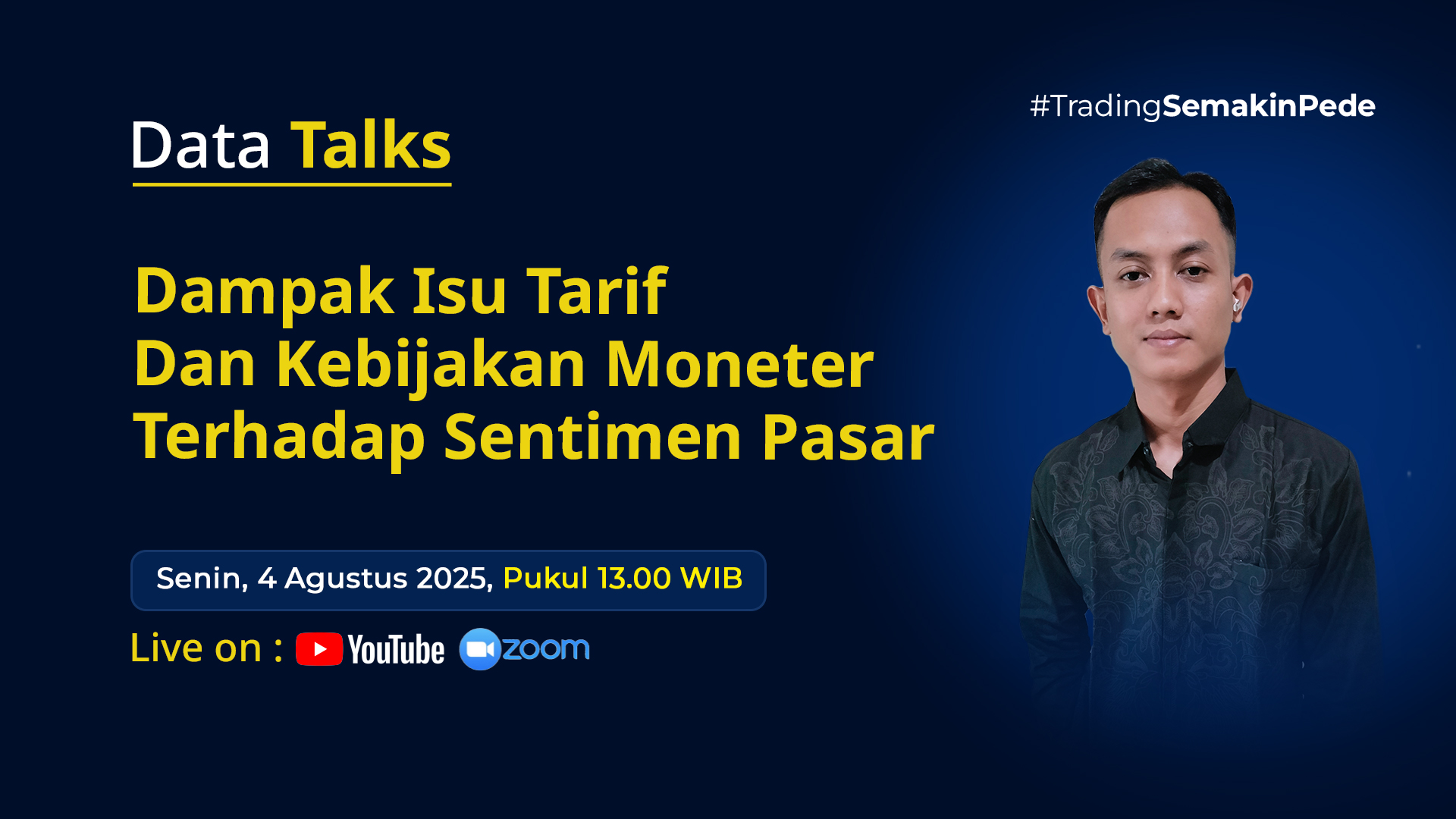 #TradingSemakinPede

Data Talks

Dampak Isu Tarif Dan Kebijakan Moneter Terhadap Sentimen Pasar

Senin, 4 Agustus 2025, Pukul 13.00 WIB

Live on : YouTube zoom